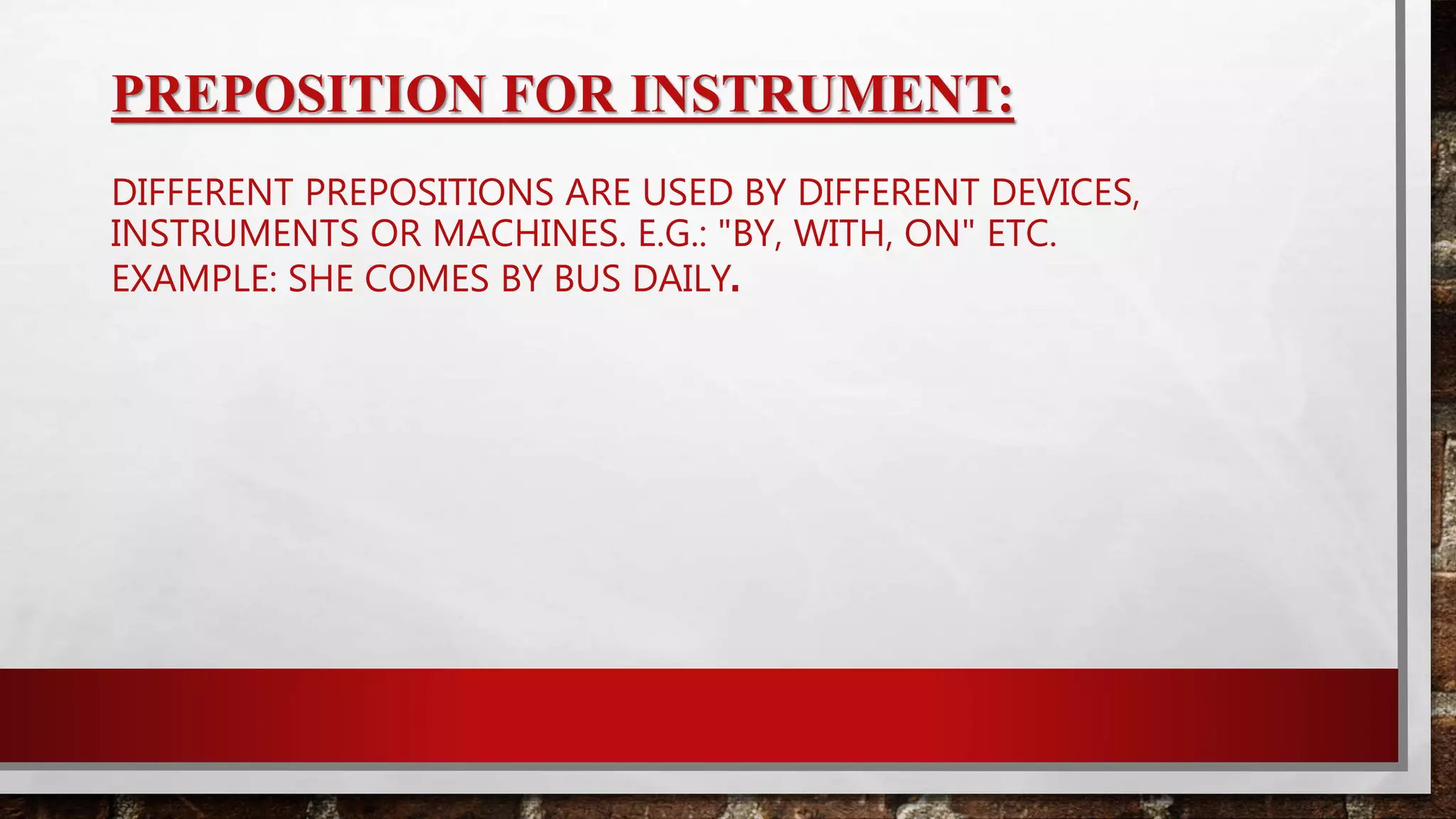 PREPOSITION FOR INSTRUMENT:

DIFFERENT PREPOSITIONS ARE USED BY DIFFERENT DEVICES, INSTRUMENTS OR MACHINES. E.G.: "BY, WITH, ON" ETC.
EXAMPLE: SHE COMES BY BUS DAILY.